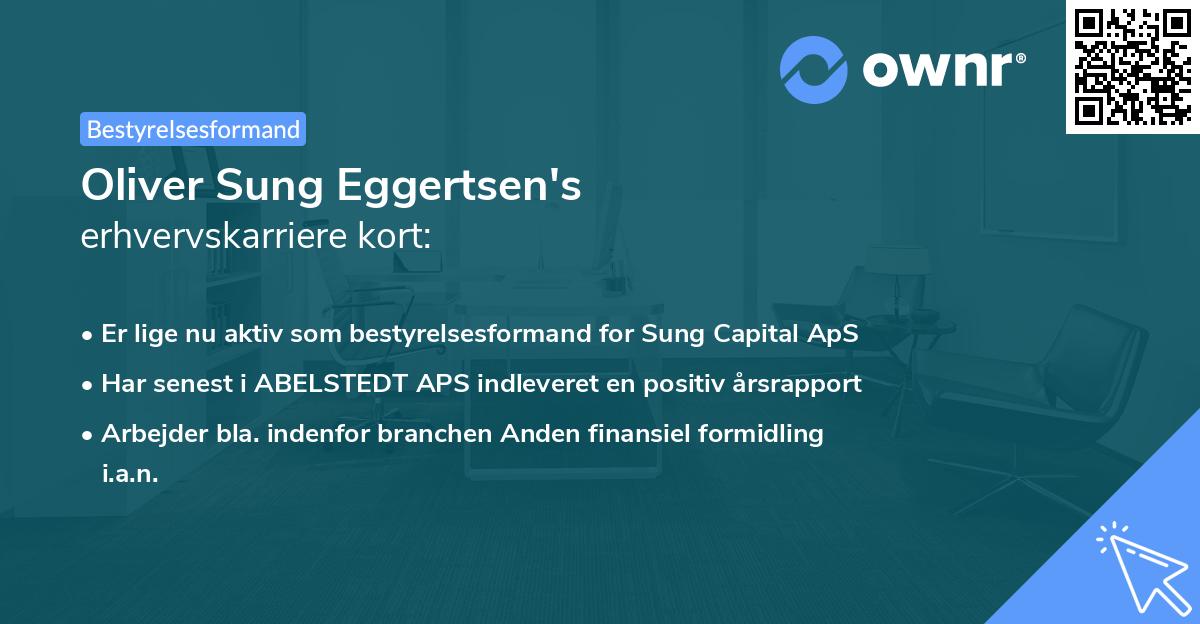 ownr®

Bestyrelsesformand

Oliver Sung Eggertsen's erhvervskarriere kort:

• Er lige nu aktiv som bestyrelsesformand for Sung Capital ApS
• Har senest i ABELSTEDT APS indleveret en positiv årsrapport
• Arbejder bla. indenfor branchen Anden finansiel formidling i.a.n.